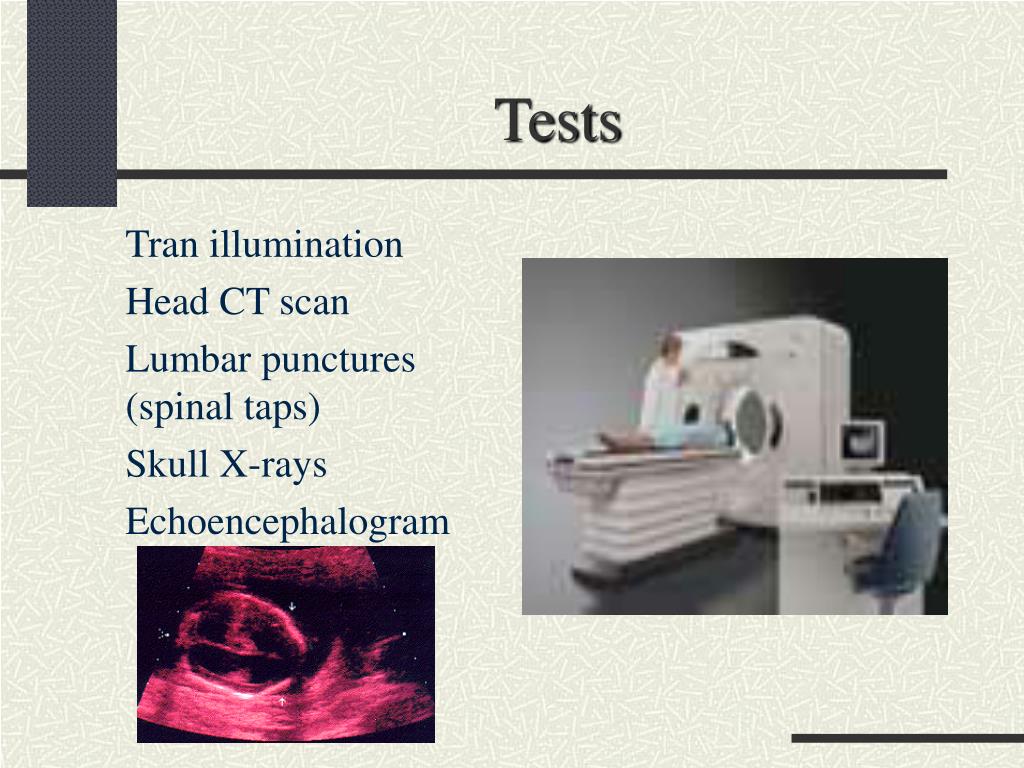 Tests

Tran illumination

Head CT scan

Lumbar punctures (spinal taps)

Skull X-rays

Echoencephalogram